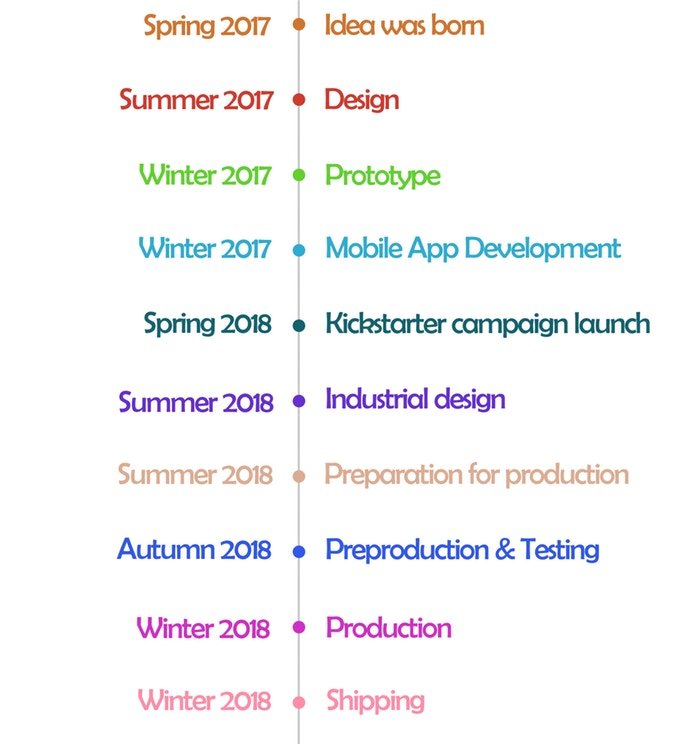 Spring 2017 Idea was born

Summer 2017 Design

Winter 2017 Prototype

Winter 2017 Mobile App Development

Spring 2018 Kickstarter campaign launch

Summer 2018 Industrial design

Summer 2018 Preparation for production

Autumn 2018 Preproduction & Testing

Winter 2018 Production

Winter 2018 Shipping